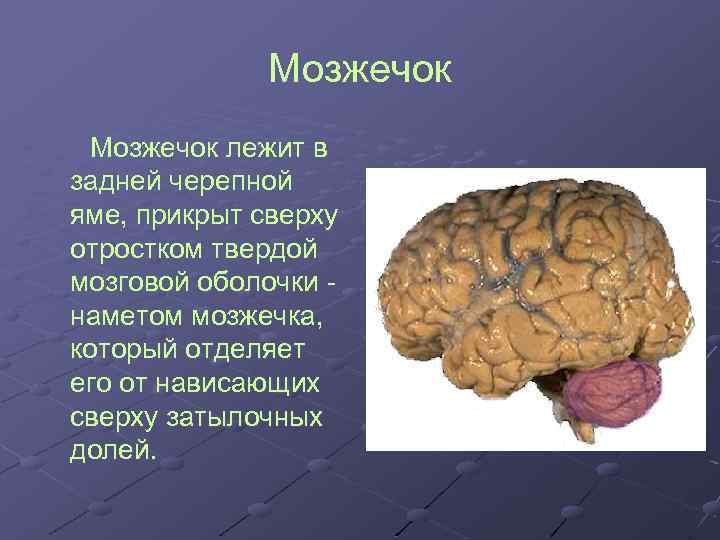 Мозжечок

Мозжечок лежит в задней черепной яме, прикрыт сверху отростком твердой мозговой оболочки - наметом мозжечка, который отделяет его от нависающих сверху затылочных долей.